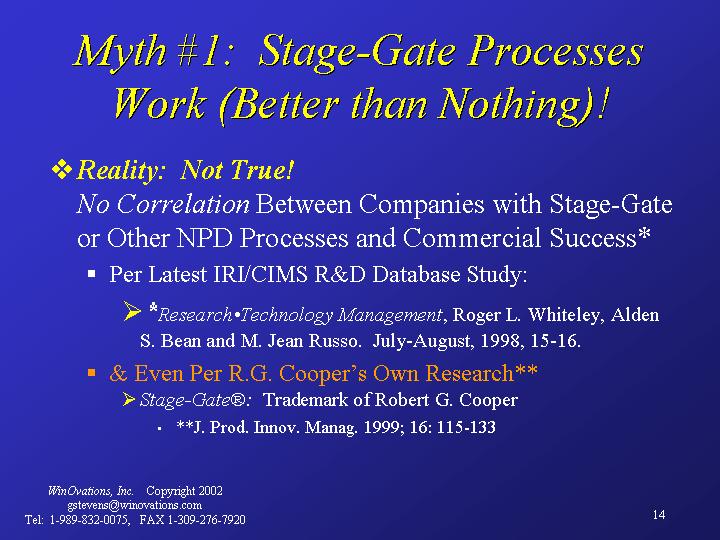 Myth #1: Stage-Gate Processes Work (Better than Nothing)!

❖ Reality: Not True!
No Correlation Between Companies with Stage-Gate or Other NPD Processes and Commercial Success*

▪ Per Latest IRI/CIMS R&D Database Study:

➢ *Research•Technology Management, Roger L. Whiteley, Alden S. Bean and M. Jean Russo. July-August, 1998, 15-16.

▪ & Even Per R.G. Cooper's Own Research**

➢ Stage-Gate®: Trademark of Robert G. Cooper

▪ **J. Prod. Innov. Manag. 1999; 16: 115-133

WinOvations, Inc. Copyright 2002
gstevens@winovations.com
Tel: 1-989-832-0075, FAX 1-309-276-7920

14